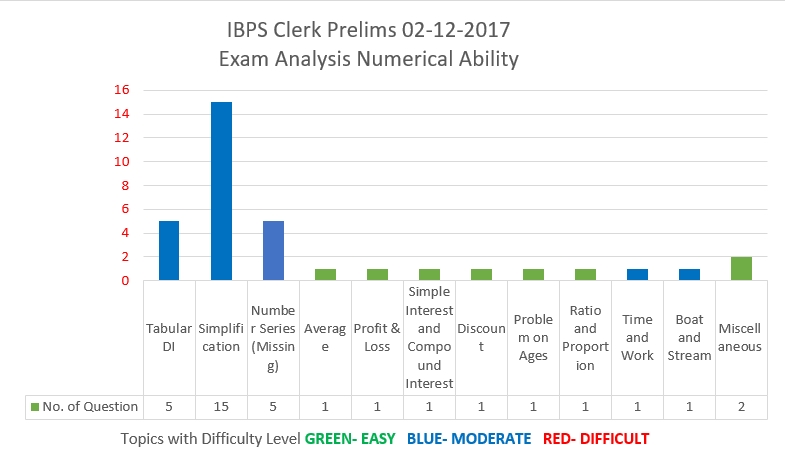 IBPS Clerk Prelims 02-12-2017
Exam Analysis Numerical Ability

16
14
12
10
8
6
4
2
0

| | Tabular DI | Simplification | Number Series (Missing) | Average | Profit & Loss | Simple Interest and Compound Interest | Discount | Problem on Ages | Ratio and Proportion | Time and Work | Boat and Stream | Miscellaneous |
|---|---|---|---|---|---|---|---|---|---|---|---|---|
| No. of Question | 5 | 15 | 5 | 1 | 1 | 1 | 1 | 1 | 1 | 1 | 1 | 2 |

Topics with Difficulty Level GREEN- EASY BLUE- MODERATE RED- DIFFICULT